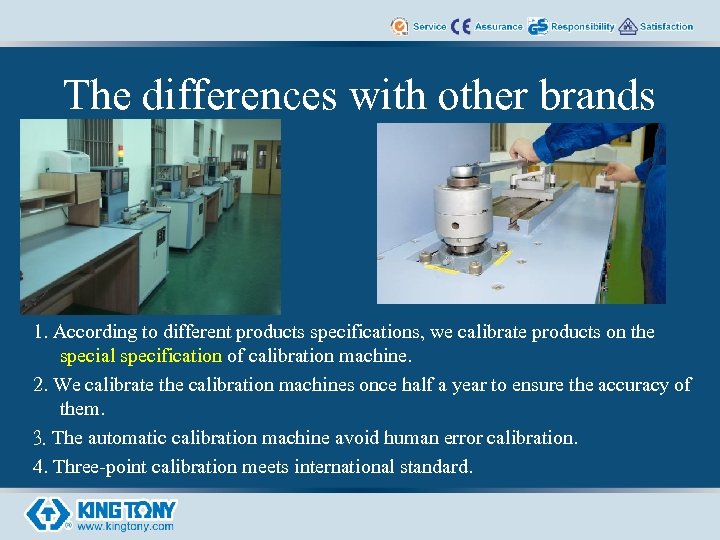 Service CE Assurance GS Responsibility Satisfaction

The differences with other brands

1. According to different products specifications, we calibrate products on the special specification of calibration machine.

2. We calibrate the calibration machines once half a year to ensure the accuracy of them.

3. The automatic calibration machine avoid human error calibration.

4. Three-point calibration meets international standard.

KING TONY
www.kingtony.com